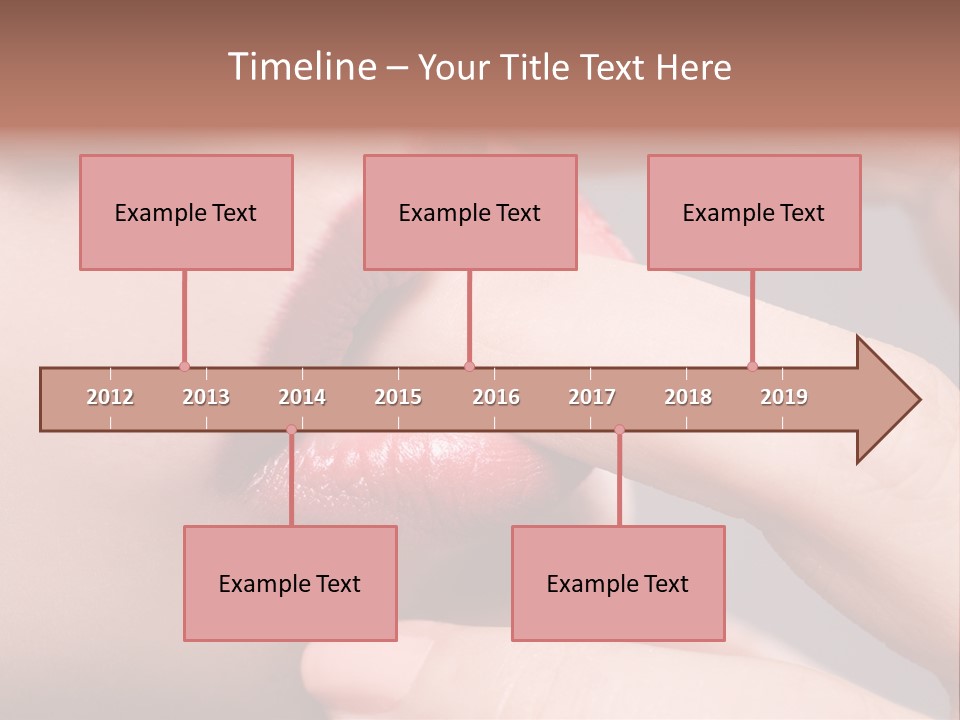 Timeline – Your Title Text Here

Example Text

Example Text

Example Text

2012 2013 2014 2015 2016 2017 2018 2019

Example Text

Example Text